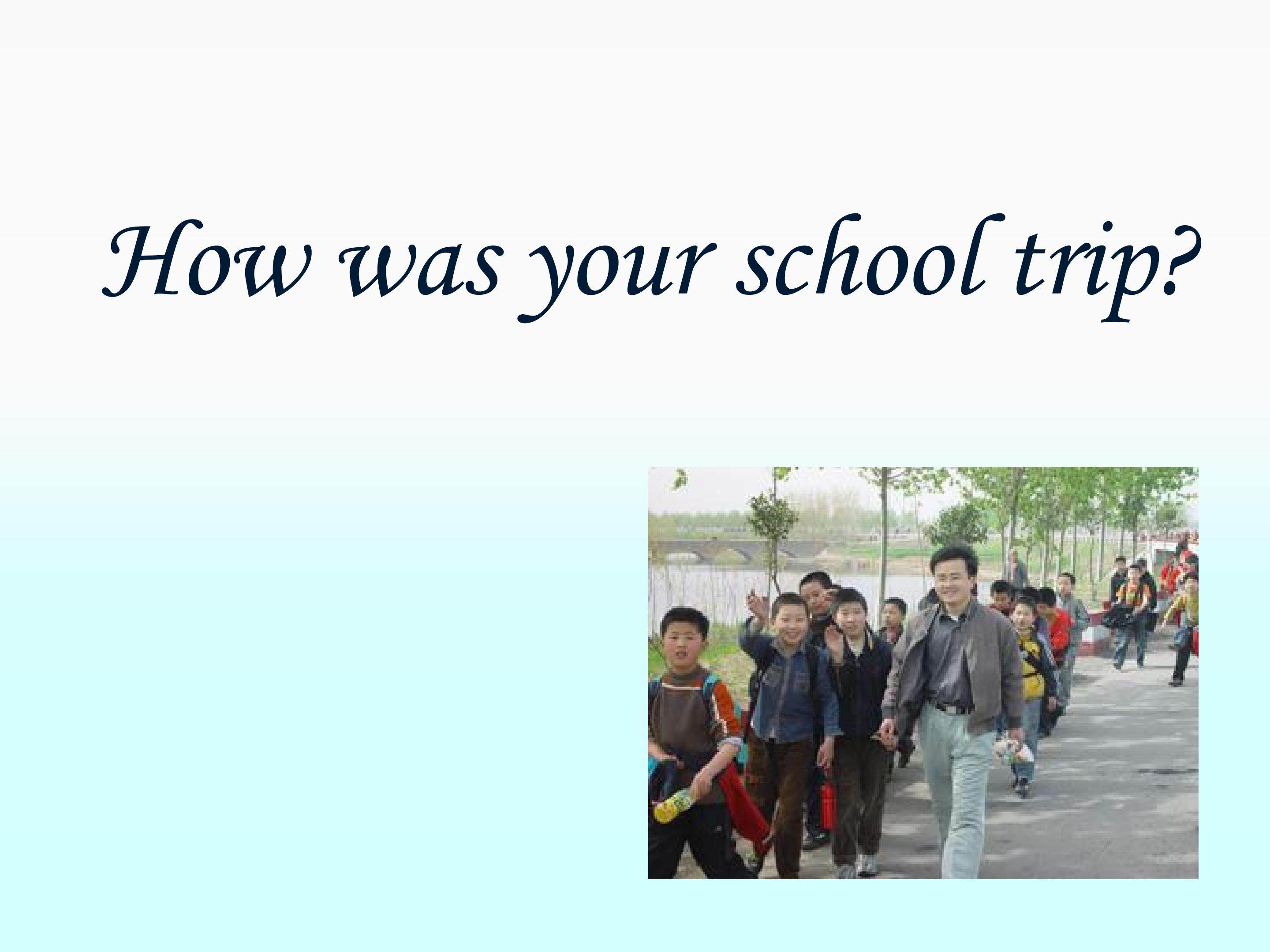 How was your school trip?